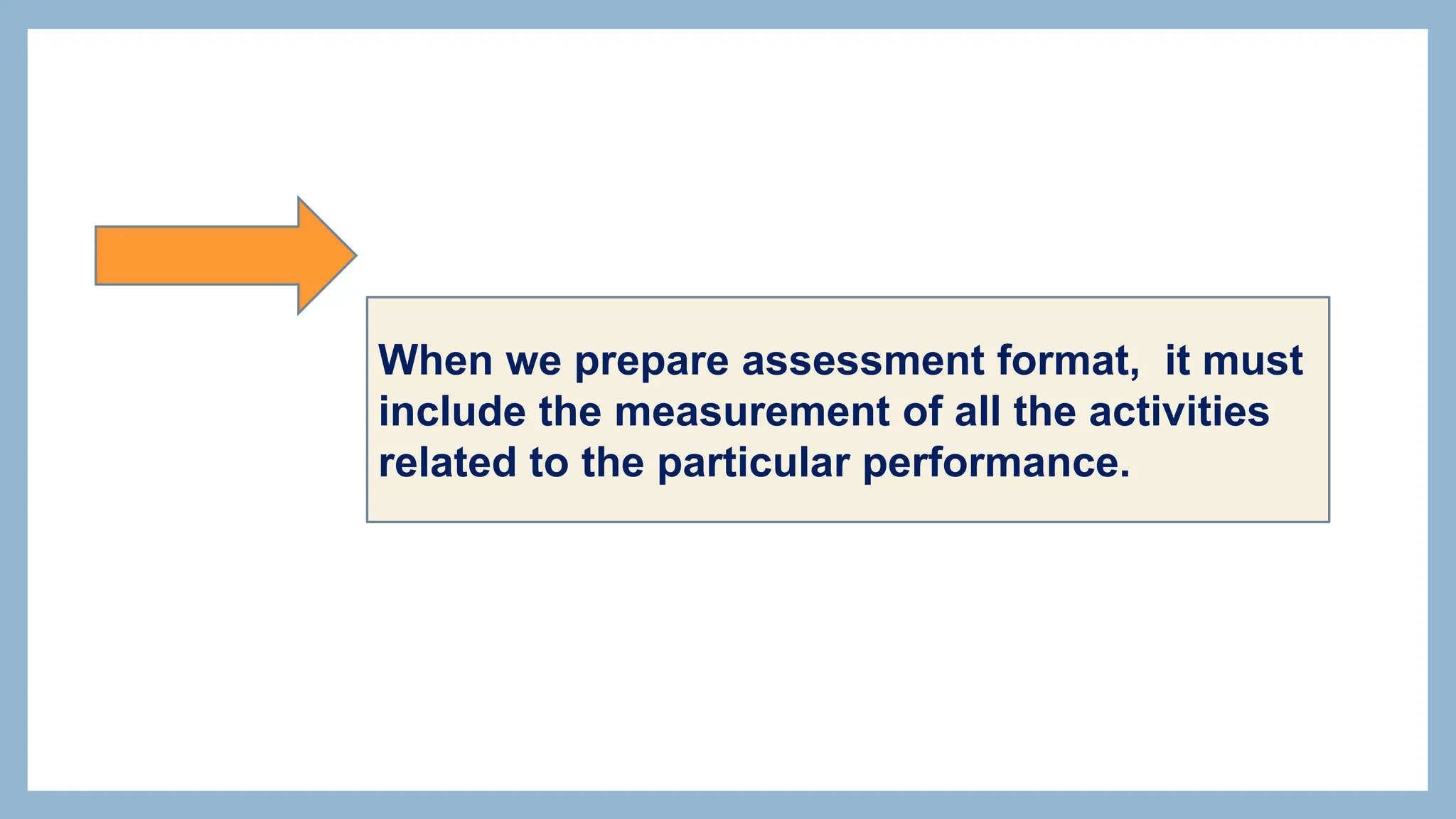 When we prepare assessment format, it must include the measurement of all the activities related to the particular performance.